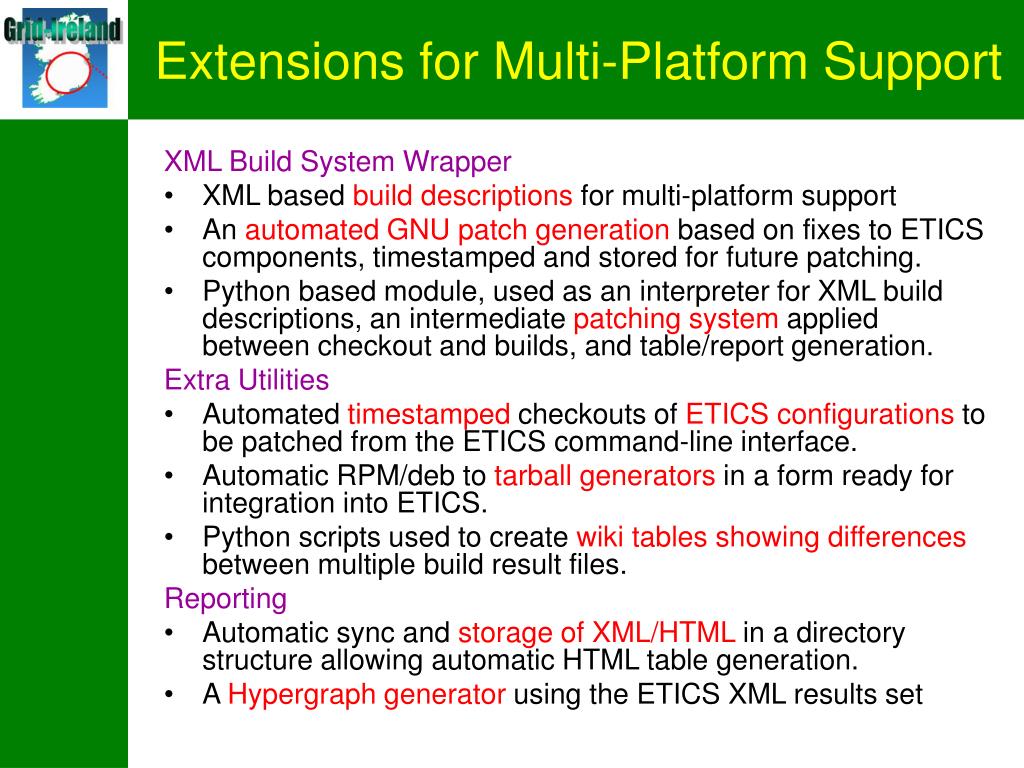 Grid-Ireland

Extensions for Multi-Platform Support

XML Build System Wrapper
• XML based build descriptions for multi-platform support
• An automated GNU patch generation based on fixes to ETICS components, timestamped and stored for future patching.
• Python based module, used as an interpreter for XML build descriptions, an intermediate patching system applied between checkout and builds, and table/report generation.

Extra Utilities
• Automated timestamped checkouts of ETICS configurations to be patched from the ETICS command-line interface.
• Automatic RPM/deb to tarball generators in a form ready for integration into ETICS.
• Python scripts used to create wiki tables showing differences between multiple build result files.

Reporting
• Automatic sync and storage of XML/HTML in a directory structure allowing automatic HTML table generation.
• A Hypergraph generator using the ETICS XML results set